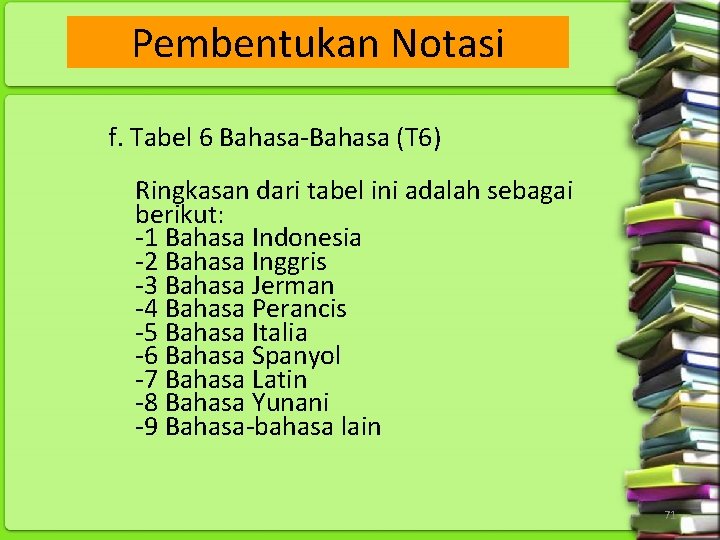 Pembentukan Notasi

f. Tabel 6 Bahasa-Bahasa (T6)

Ringkasan dari tabel ini adalah sebagai berikut:
-1 Bahasa Indonesia
-2 Bahasa Inggris
-3 Bahasa Jerman
-4 Bahasa Perancis
-5 Bahasa Italia
-6 Bahasa Spanyol
-7 Bahasa Latin
-8 Bahasa Yunani
-9 Bahasa-bahasa lain

71